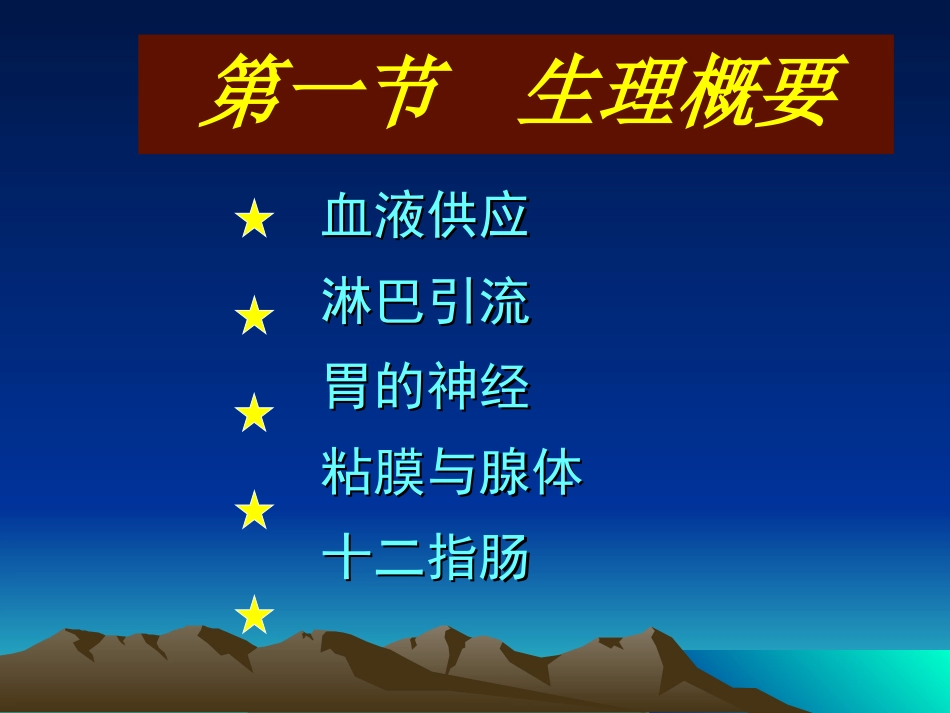 第一节　生理概要

★ 血液供应
★ 淋巴引流
★ 胃的神经
★ 粘膜与腺体
★ 十二指肠